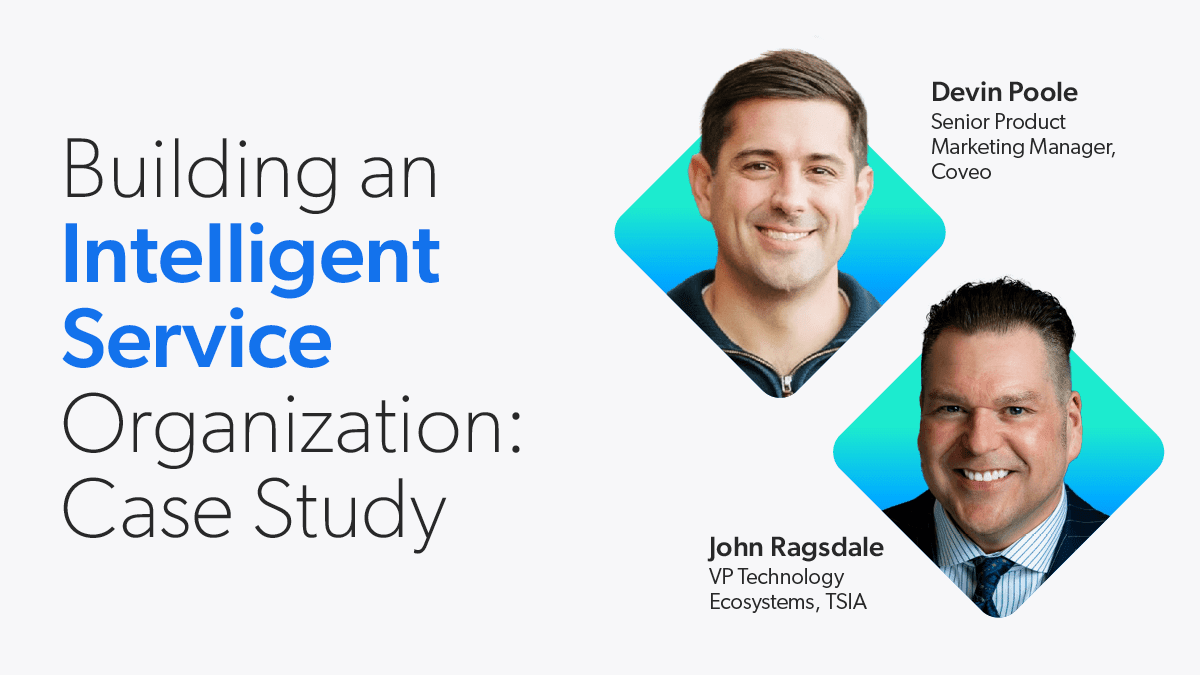 Building an Intelligent Service Organization: Case Study

Devin Poole
Senior Product Marketing Manager, Coveo

John Ragsdale
VP Technology Ecosystems, TSIA